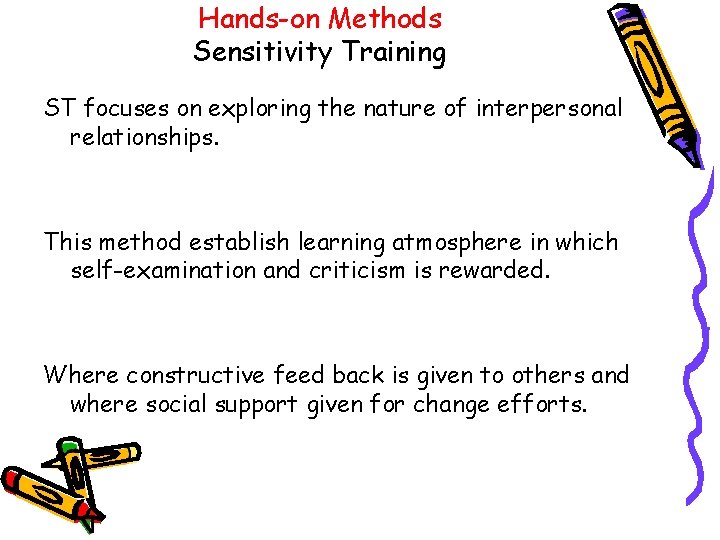 Hands-on Methods
Sensitivity Training

ST focuses on exploring the nature of interpersonal relationships.

This method establish learning atmosphere in which self-examination and criticism is rewarded.

Where constructive feed back is given to others and where social support given for change efforts.